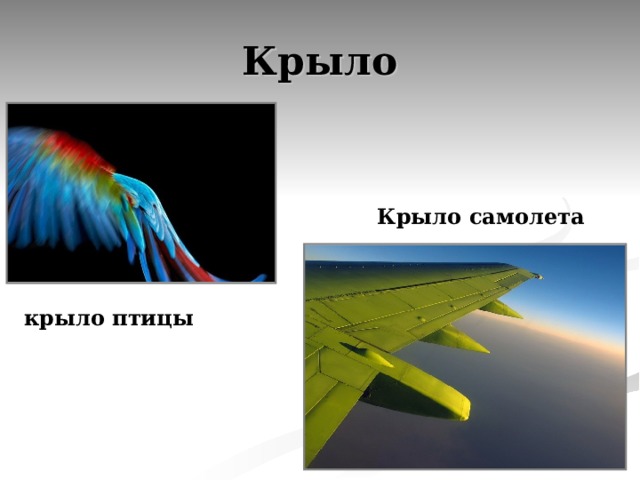 Крыло

Крыло самолета

крыло птицы